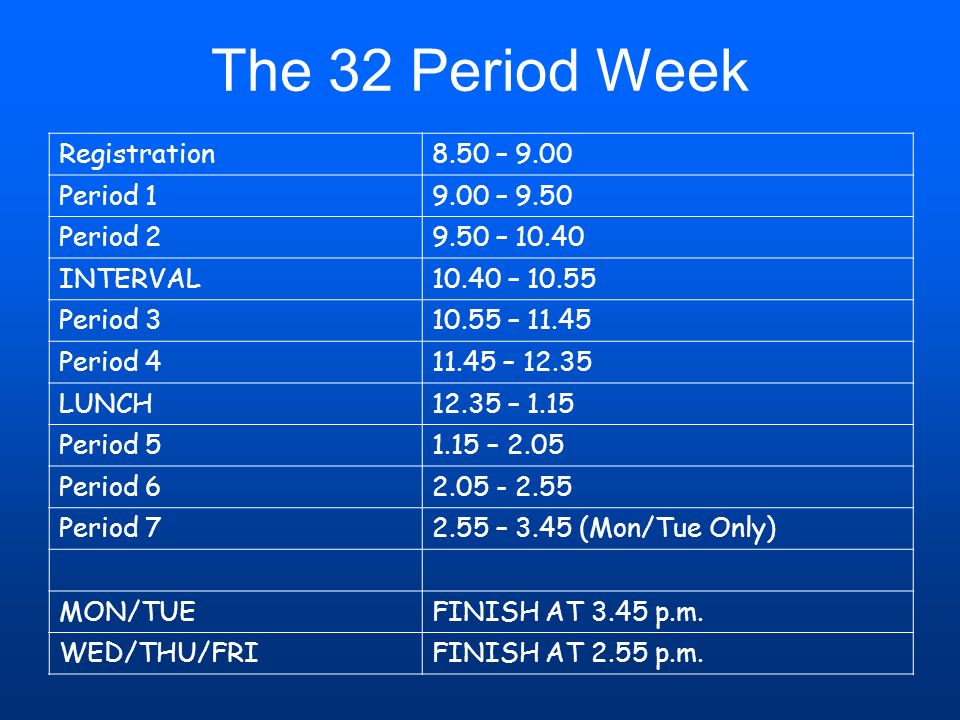 The 32 Period Week

| Registration | 8.50 – 9.00 |
|---|---|
| Period 1 | 9.00 – 9.50 |
| Period 2 | 9.50 – 10.40 |
| INTERVAL | 10.40 – 10.55 |
| Period 3 | 10.55 – 11.45 |
| Period 4 | 11.45 – 12.35 |
| LUNCH | 12.35 – 1.15 |
| Period 5 | 1.15 – 2.05 |
| Period 6 | 2.05 - 2.55 |
| Period 7 | 2.55 – 3.45 (Mon/Tue Only) |
| | |
| MON/TUE | FINISH AT 3.45 p.m. |
| WED/THU/FRI | FINISH AT 2.55 p.m. |